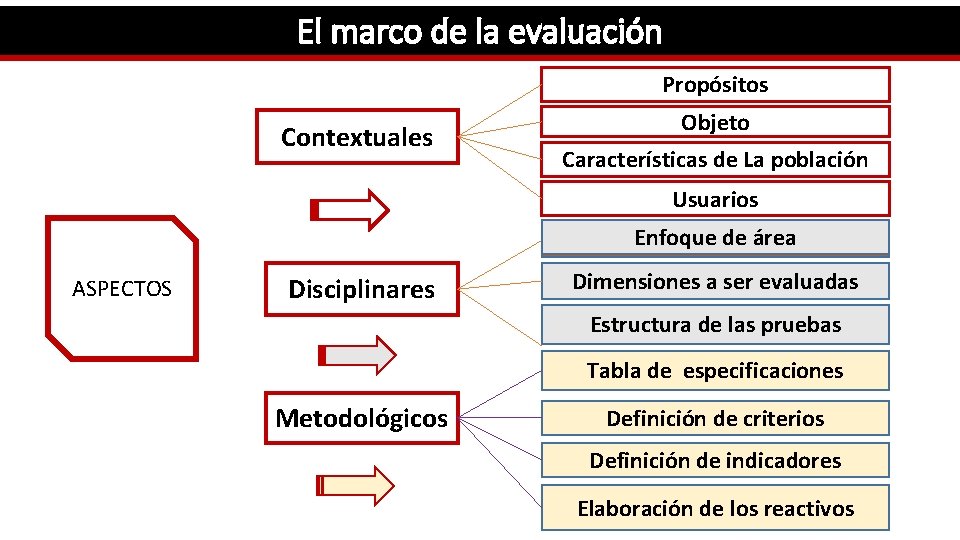 El marco de la evaluación

ASPECTOS

Contextuales

Propósitos

Objeto

Características de La población

Usuarios

Disciplinares

Enfoque de área

Dimensiones a ser evaluadas

Estructura de las pruebas

Metodológicos

Tabla de especificaciones

Definición de criterios

Definición de indicadores

Elaboración de los reactivos